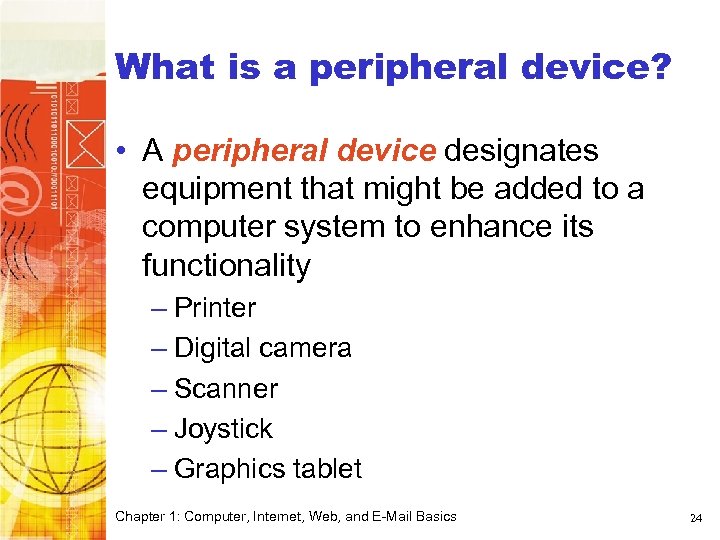 What is a peripheral device?

• A peripheral device designates equipment that might be added to a computer system to enhance its functionality

– Printer
– Digital camera
– Scanner
– Joystick
– Graphics tablet

Chapter 1: Computer, Internet, Web, and E-Mail Basics

24